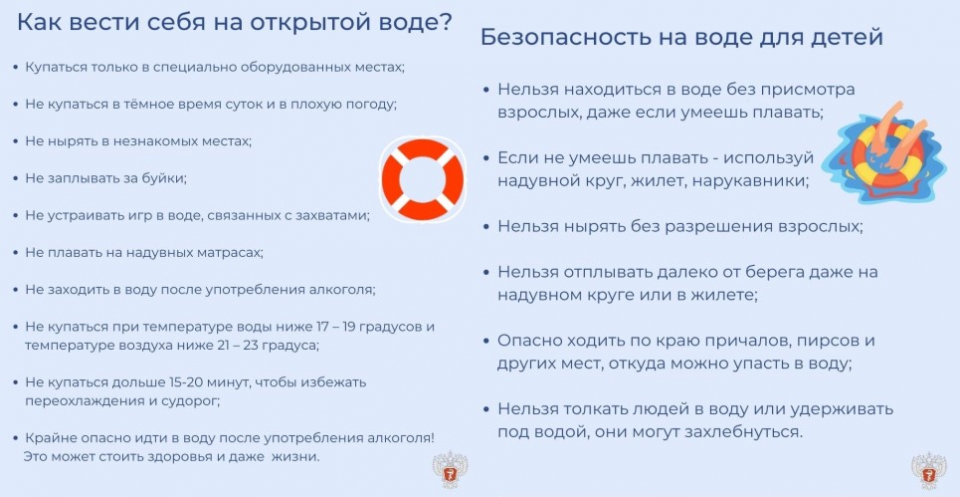 Как вести себя на открытой воде?

• Купаться только в специально оборудованных местах;

• Не купаться в тёмное время суток и в плохую погоду;

• Не нырять в незнакомых местах;

• Не заплывать за буйки;

• Не устраивать игр в воде, связанных с захватами;

• Не плавать на надувных матрасах;

• Не заходить в воду после употребления алкоголя;

• Не купаться при температуре воды ниже 17 – 19 градусов и температуре воздуха ниже 21 – 23 градуса;

• Не купаться дольше 15-20 минут, чтобы избежать переохлаждения и судорог;

• Крайне опасно идти в воду после употребления алкоголя! Это может стоить здоровья и даже жизни.

Безопасность на воде для детей

• Нельзя находиться в воде без присмотра взрослых, даже если умеешь плавать;

• Если не умеешь плавать - используй надувной круг, жилет, нарукавники;

• Нельзя нырять без разрешения взрослых;

• Нельзя отплывать далеко от берега даже на надувном круге или в жилете;

• Опасно ходить по краю причалов, пирсов и других мест, откуда можно упасть в воду;

• Нельзя толкать людей в воду или удерживать под водой, они могут захлебнуться.